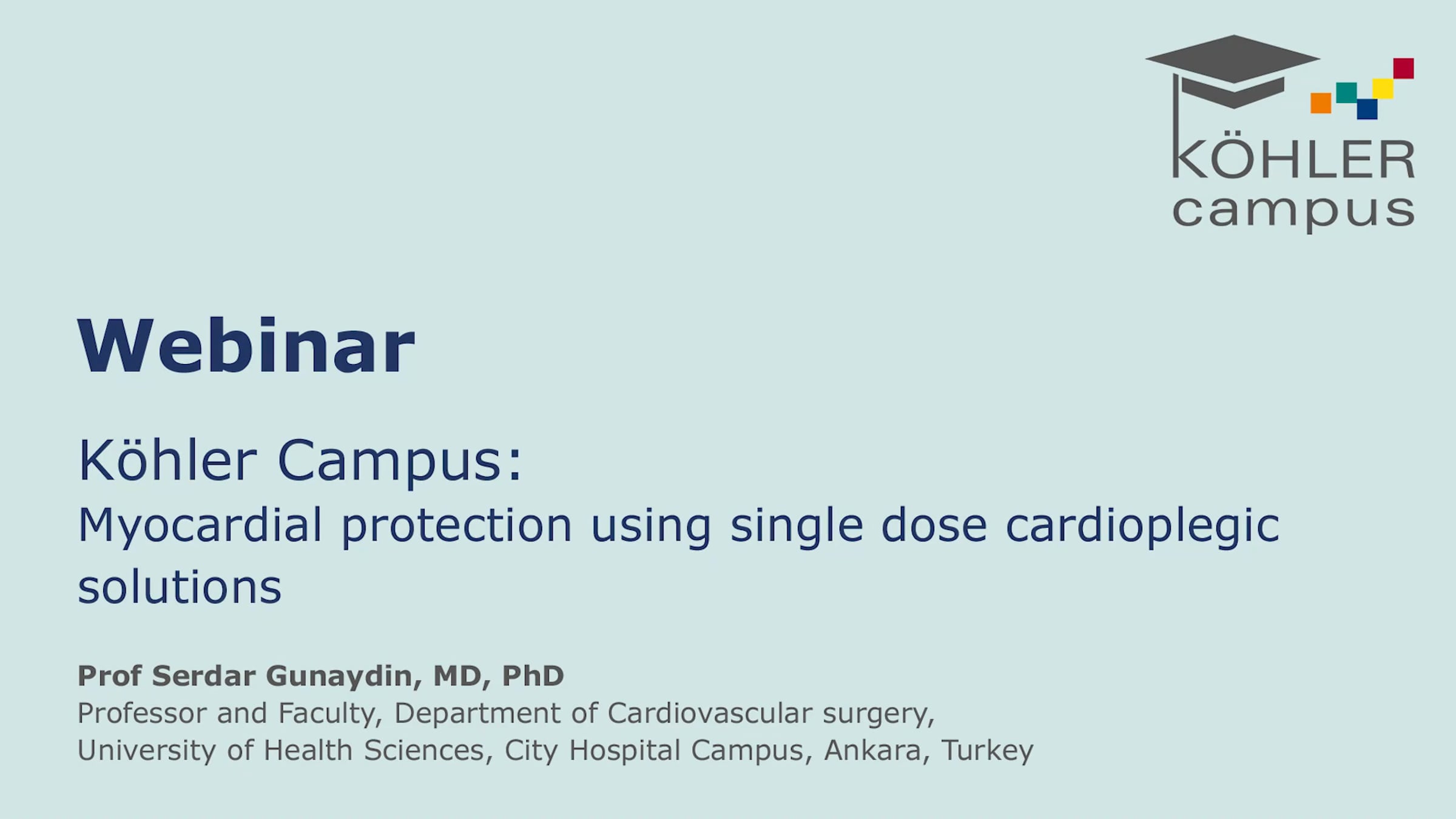 KÖHLER campus

Webinar

Köhler Campus:
Myocardial protection using single dose cardioplegic solutions

Prof Serdar Gunaydin, MD, PhD
Professor and Faculty, Department of Cardiovascular surgery,
University of Health Sciences, City Hospital Campus, Ankara, Turkey